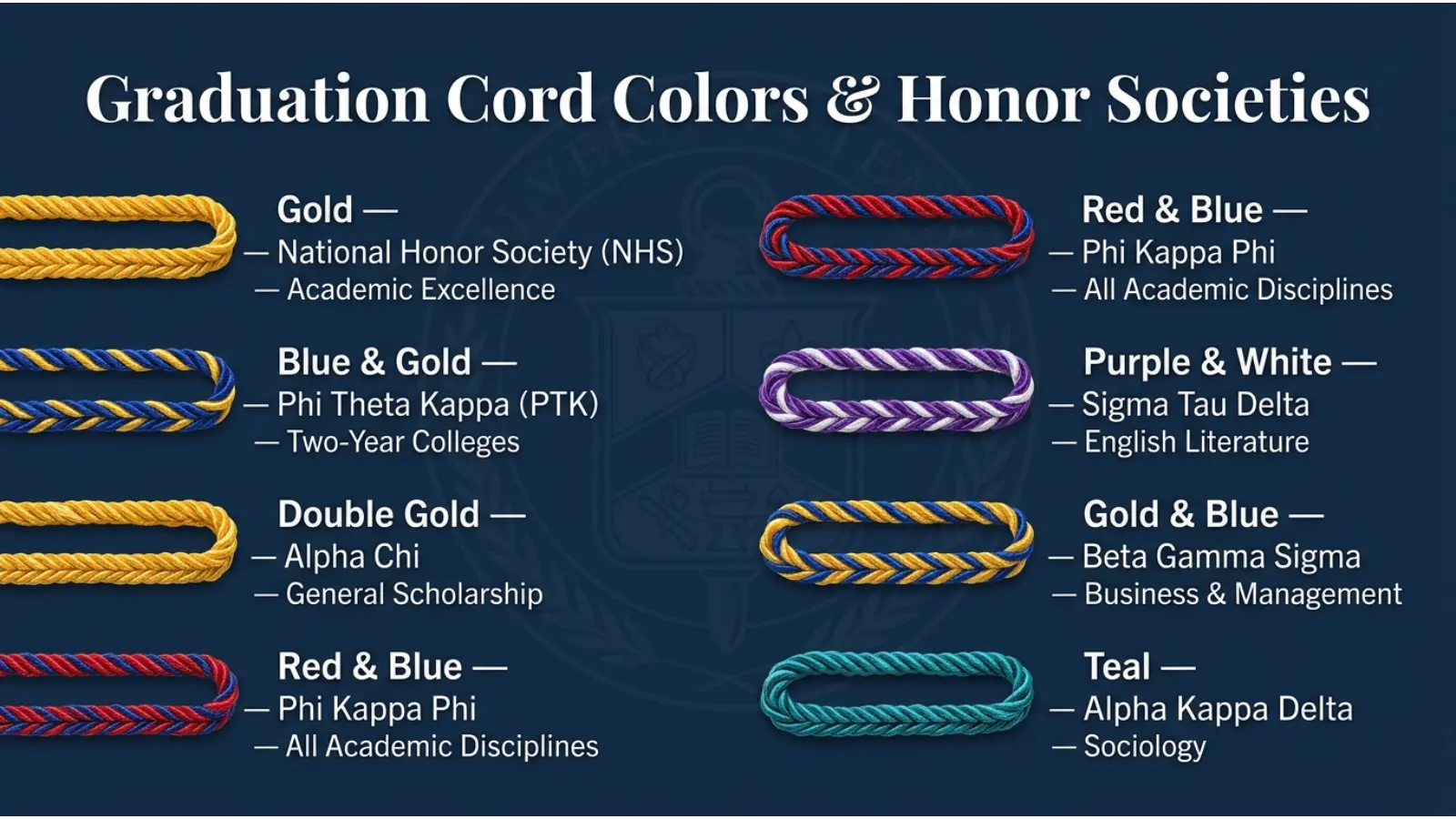 Graduation Cord Colors & Honor Societies

Gold —
— National Honor Society (NHS)
— Academic Excellence

Blue & Gold —
— Phi Theta Kappa (PTK)
— Two-Year Colleges

Double Gold —
— Alpha Chi
— General Scholarship

Red & Blue —
— Phi Kappa Phi
— All Academic Disciplines

Red & Blue —
— Phi Kappa Phi
— All Academic Disciplines

Purple & White —
— Sigma Tau Delta
— English Literature

Gold & Blue —
— Beta Gamma Sigma
— Business & Management

Teal —
— Alpha Kappa Delta
— Sociology